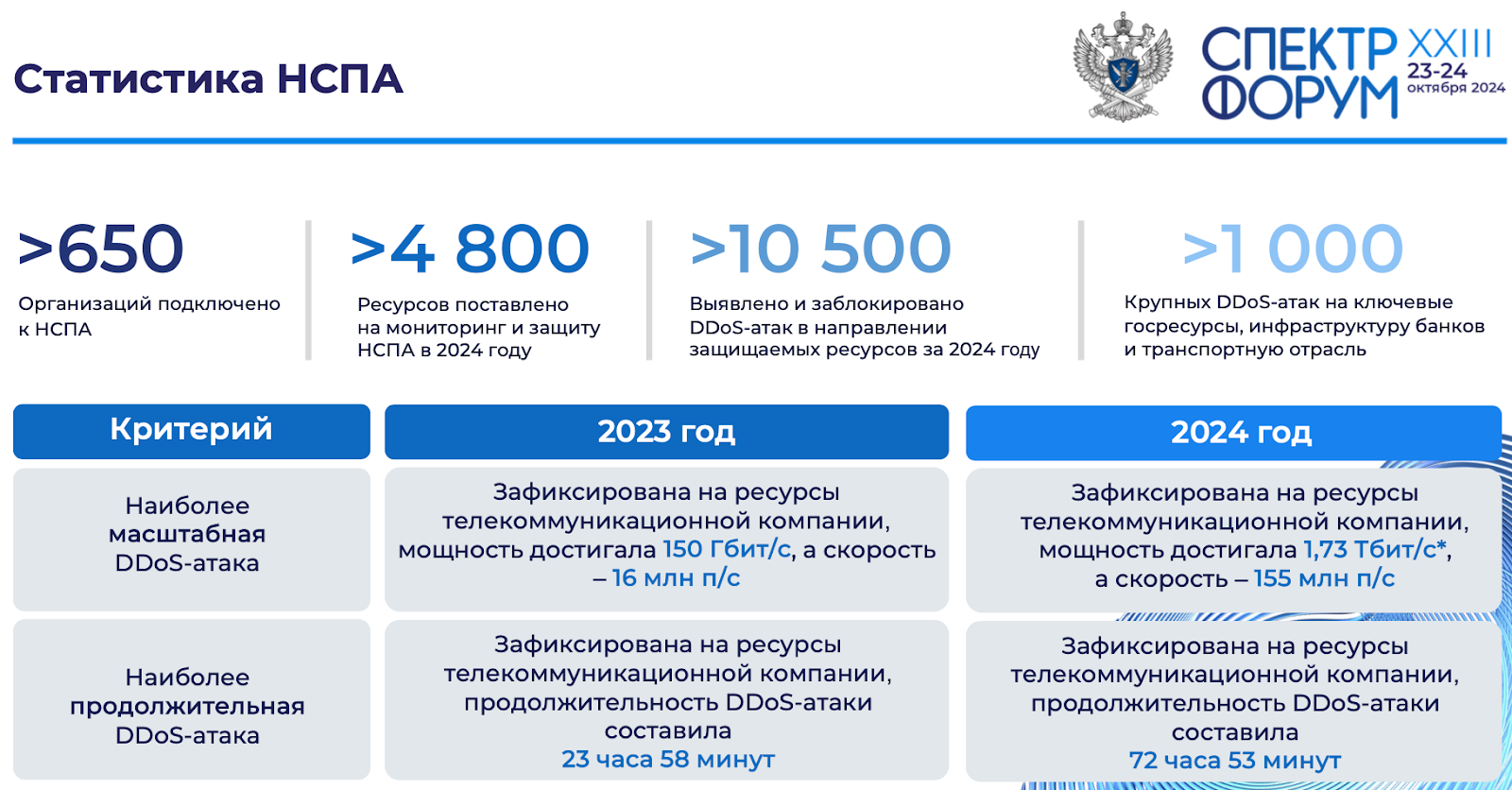 Статистика НСПА

СПЕКТР ФОРУМ XXIII 23-24 октября 2024

>650
Организаций подключено к НСПА

>4 800
Ресурсов поставлено на мониторинг и защиту НСПА в 2024 году

>10 500
Выявлено и заблокировано DDoS-атак в направлении защищаемых ресурсов за 2024 году

>1 000
Крупных DDoS-атак на ключевые госресурсы, инфраструктуру банков и транспортную отрасль

| Критерий | 2023 год | 2024 год |
|---|---|---|
| Наиболее масштабная DDoS-атака | Зафиксирована на ресурсы телекоммуникационной компании, мощность достигала 150 Гбит/с, а скорость – 16 млн п/с | Зафиксирована на ресурсы телекоммуникационной компании, мощность достигала 1,73 Тбит/с*, а скорость – 155 млн п/с |
| Наиболее продолжительная DDoS-атака | Зафиксирована на ресурсы телекоммуникационной компании, продолжительность DDoS-атаки составила 23 часа 58 минут | Зафиксирована на ресурсы телекоммуникационной компании, продолжительность DDoS-атаки составила 72 часа 53 минут |